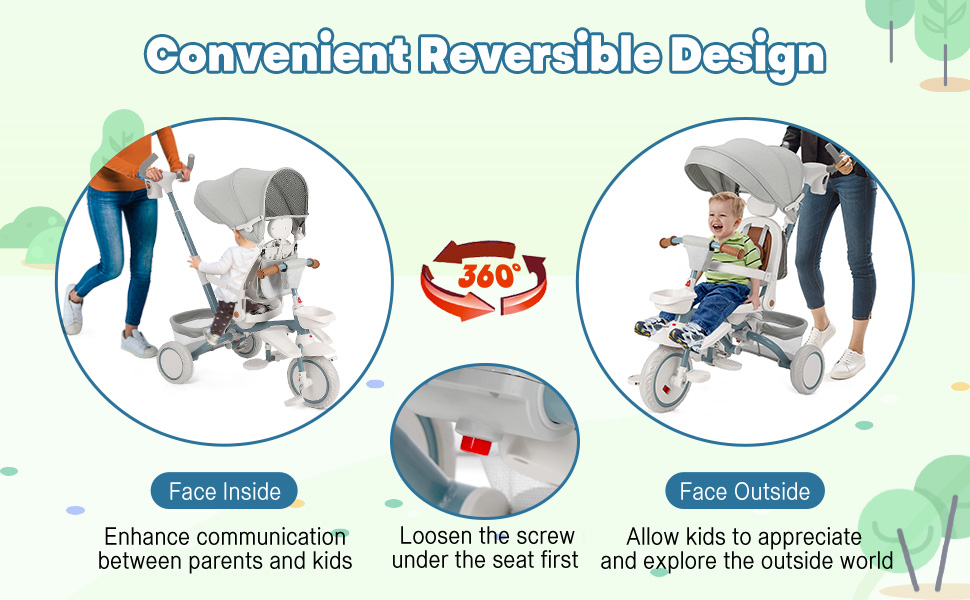 Convenient Reversible Design

360°

Face Inside

Enhance communication between parents and kids

Loosen the screw under the seat first

Face Outside

Allow kids to appreciate and explore the outside world